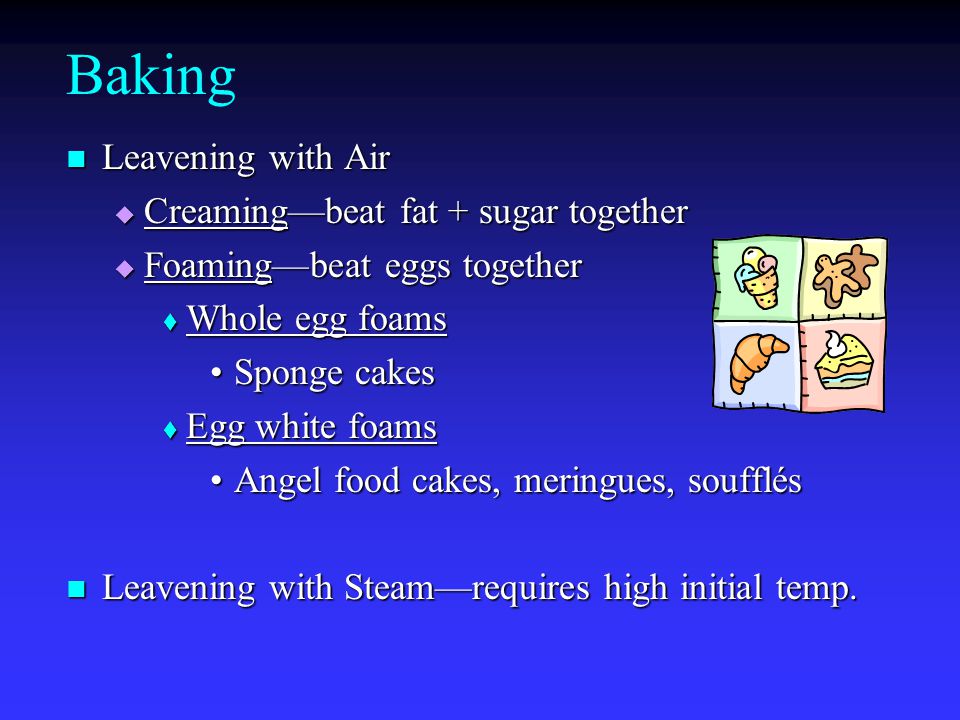 Baking

Leavening with Air

Creaming—beat fat + sugar together

Foaming—beat eggs together

Whole egg foams

Sponge cakes

Egg white foams

Angel food cakes, meringues, soufflés

Leavening with Steam—requires high initial temp.